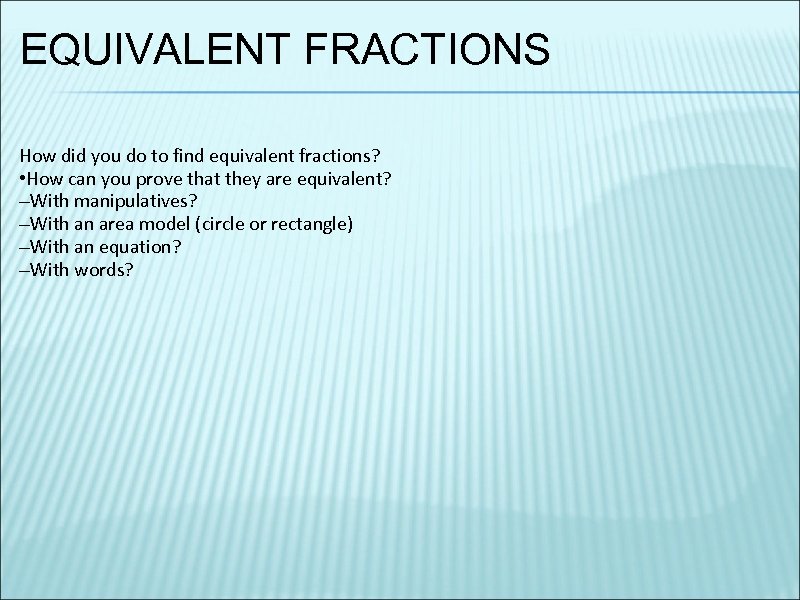 EQUIVALENT FRACTIONS

How did you do to find equivalent fractions?
•How can you prove that they are equivalent?
–With manipulatives?
–With an area model (circle or rectangle)
–With an equation?
–With words?